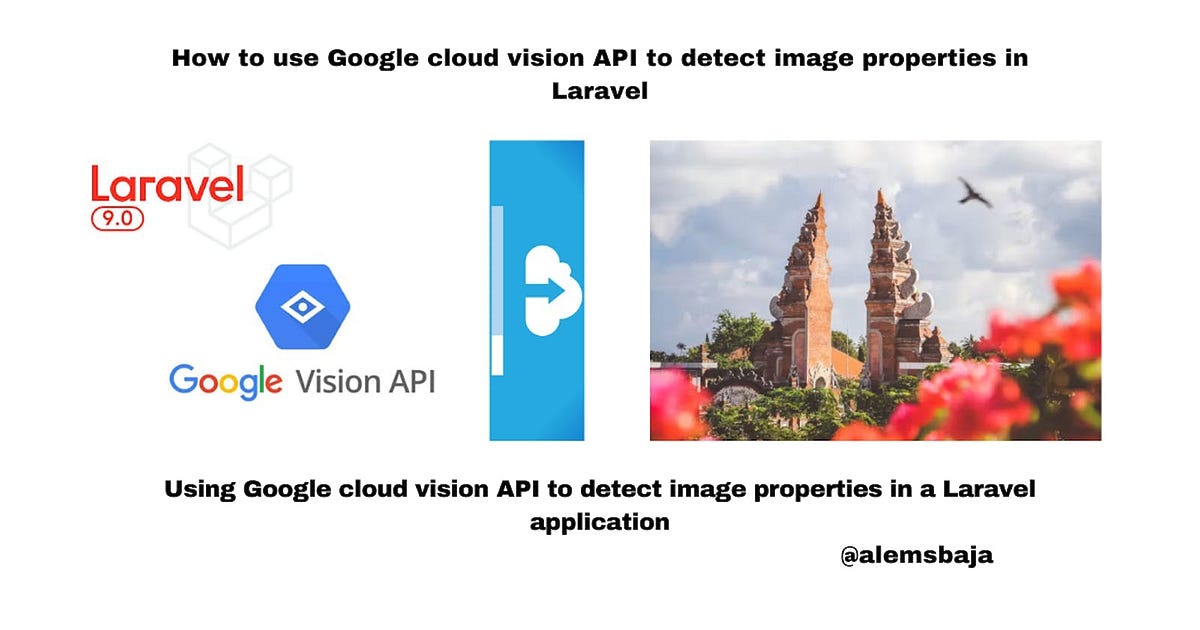 How to use Google cloud vision API to detect image properties in Laravel

Laravel
9.0

Google Vision API

Using Google cloud vision API to detect image properties in a Laravel application

@alemsbaja